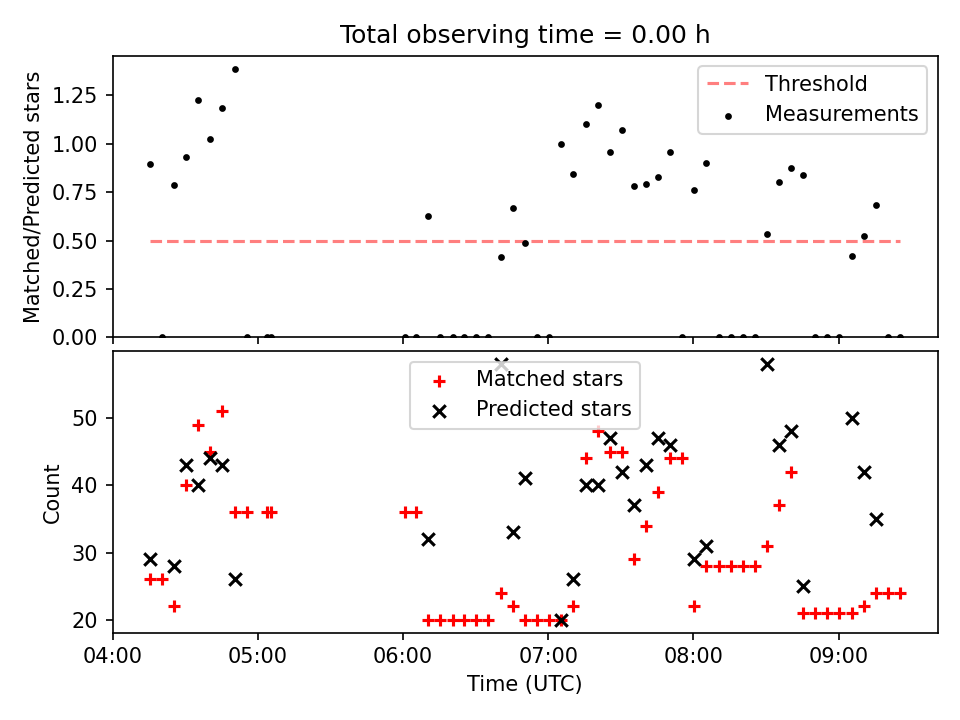 Total observing time = 0.00 h

Matched/Predicted stars

1.25
1.00
0.75
0.50
0.25
0.00

Threshold
Measurements

Count

50
40
30
20

Matched stars
Predicted stars

04:00
05:00
06:00
07:00
08:00
09:00

Time (UTC)